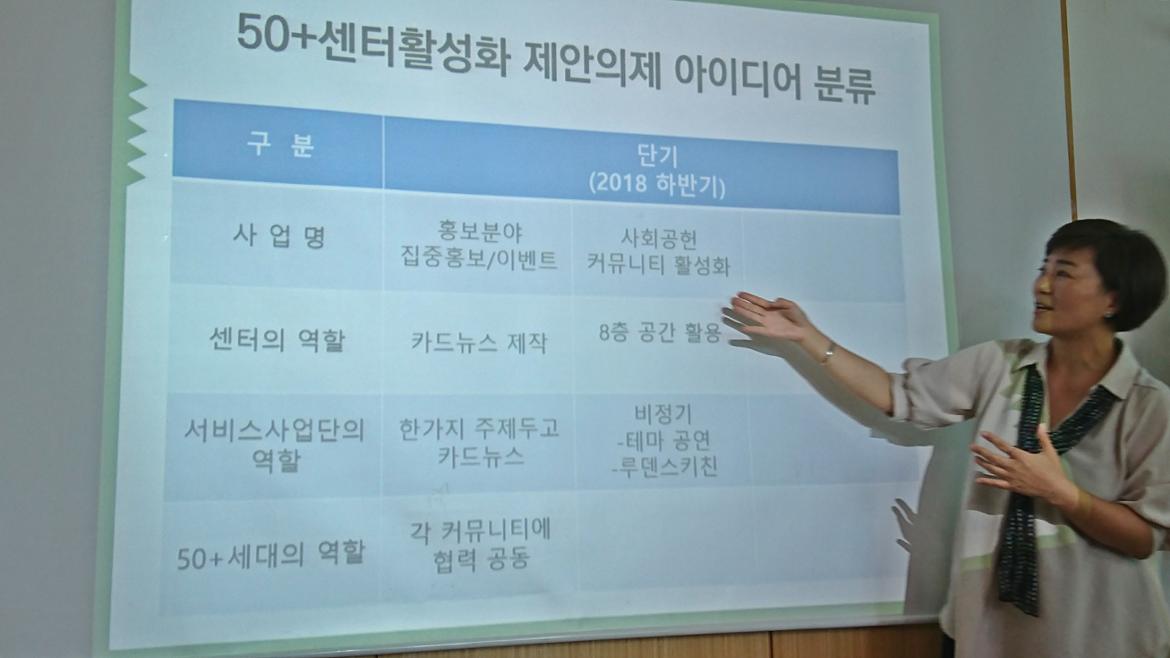 50+센터활성화 제안의제 아이디어 분류

| 구 분 | 단기 (2018 하반기) | | |
|---|---|---|---|
| 사 업 명 | 홍보분야 집중홍보/이벤트 | 사회공헌 커뮤니티 활성화 | |
| 센터의 역할 | 카드뉴스 제작 | 8층 공간 활용 | |
| 서비스사업단의 역할 | 한가지 주제두고 카드뉴스 | 비정기 -테마 공연 -루덴스키친 | |
| 50+세대의 역할 | 각 커뮤니티에 협력 공동 | | |